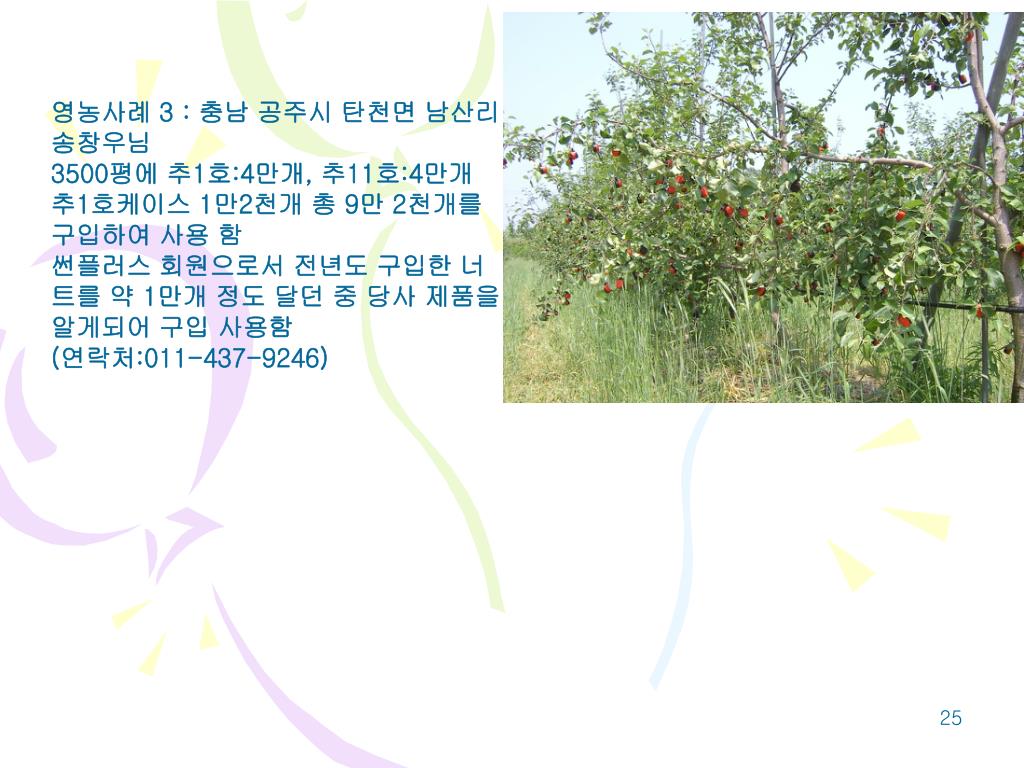 영농사례 3 : 충남 공주시 탄천면 남산리 송창우님
3500평에 추1호:4만개, 추11호:4만개
추1호케이스 1만2천개 총 9만 2천개를 구입하여 사용 함
썬플러스 회원으로서 전년도 구입한 너트를 약 1만개 정도 달던 중 당사 제품을 알게되어 구입 사용함
(연락처:011-437-9246)

25